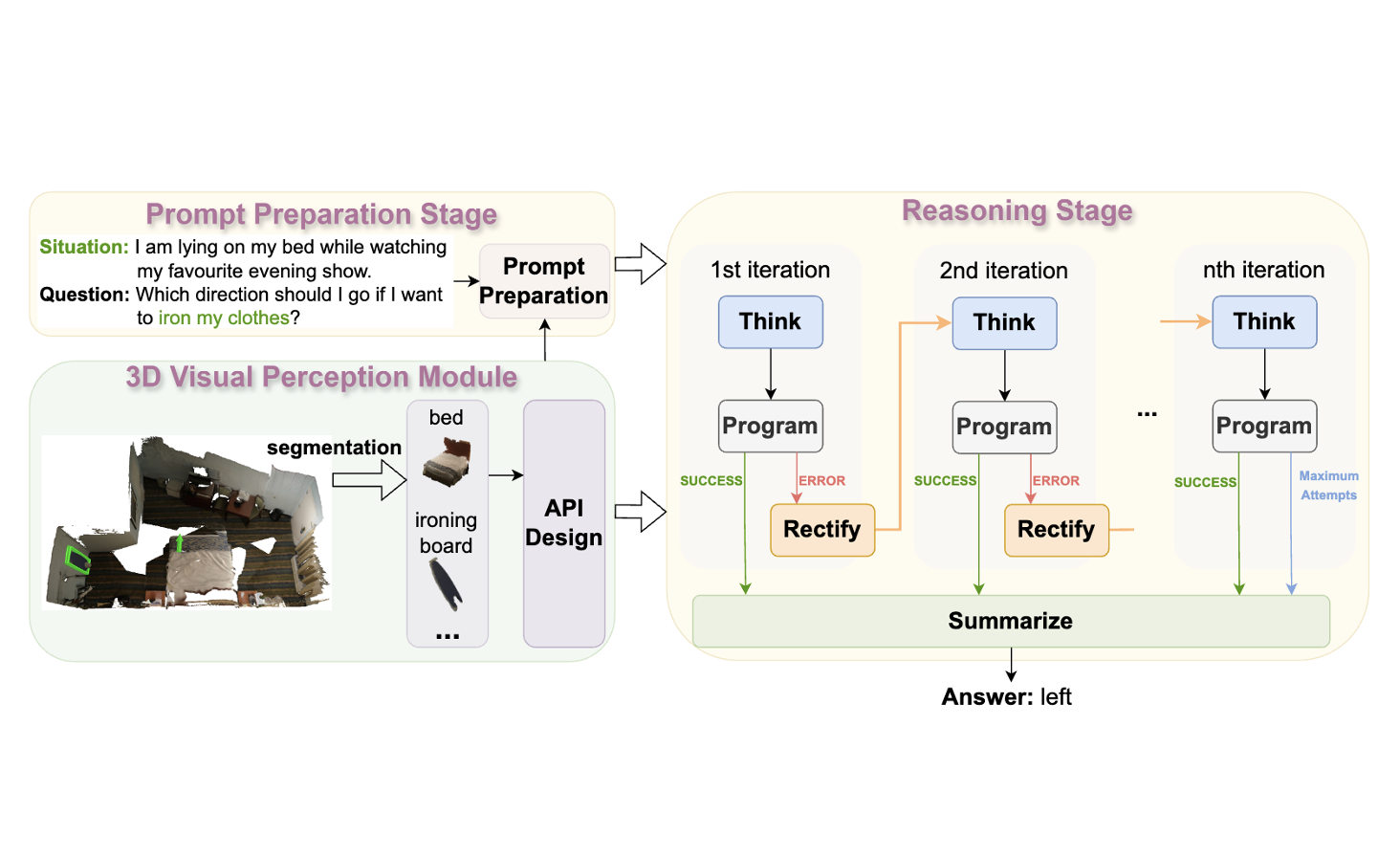 Prompt Preparation Stage

Situation: I am lying on my bed while watching my favourite evening show.
Question: Which direction should I go if I want to iron my clothes?

Prompt Preparation

3D Visual Perception Module

segmentation

bed

ironing board

...

API Design

Reasoning Stage

1st iteration

Think

Program

SUCCESS

ERROR

Rectify

2nd iteration

Think

Program

SUCCESS

ERROR

Rectify

...

nth iteration

Think

Program

SUCCESS

Maximum Attempts

Summarize

Answer: left